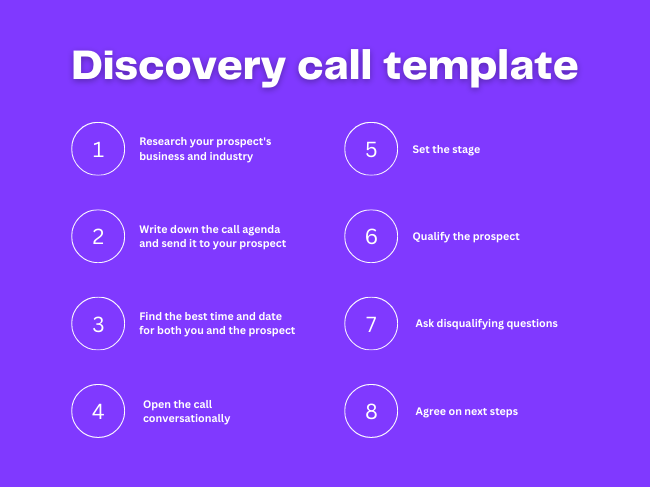 Discovery call template

1
Research your prospect's business and industry

2
Write down the call agenda and send it to your prospect

3
Find the best time and date for both you and the prospect

4
Open the call conversationally

5
Set the stage

6
Qualify the prospect

7
Ask disqualifying questions

8
Agree on next steps